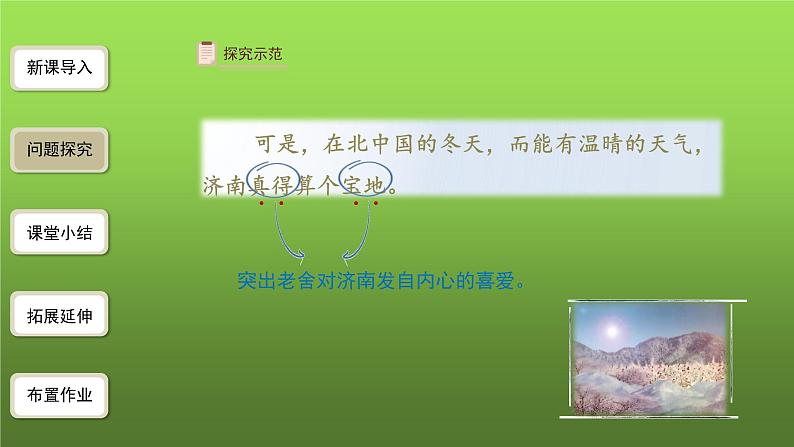 新课导入

问题探究

课堂小结

拓展延伸

布置作业

探究示范

可是，在北中国的冬天，而能有温晴的天气，济南真得算个宝地。

突出老舍对济南发自内心的喜爱。